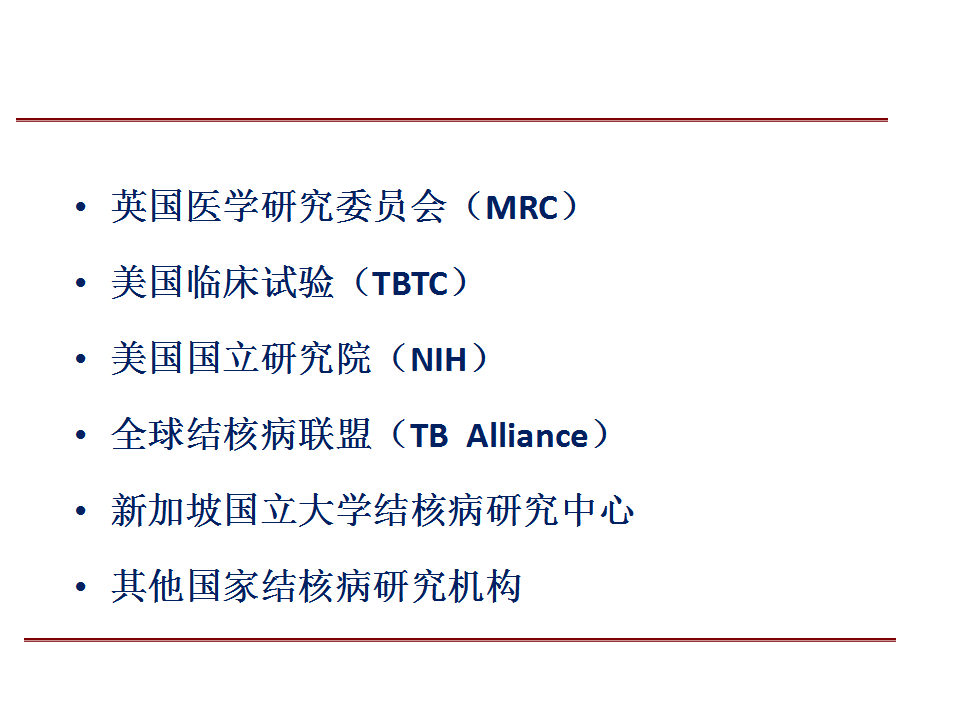 • 英国医学研究委员会（MRC）

• 美国临床试验（TBTC）

• 美国国立研究院（NIH）

• 全球结核病联盟（TB Alliance）

• 新加坡国立大学结核病研究中心

• 其他国家结核病研究机构